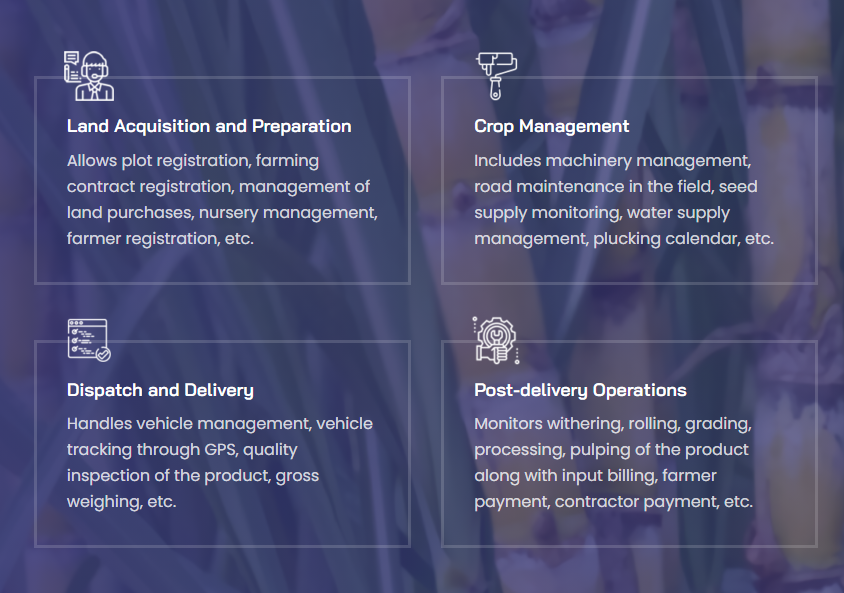 Land Acquisition and Preparation

Allows plot registration, farming contract registration, management of land purchases, nursery management, farmer registration, etc.

Crop Management

Includes machinery management, road maintenance in the field, seed supply monitoring, water supply management, plucking calendar, etc.

Dispatch and Delivery

Handles vehicle management, vehicle tracking through GPS, quality inspection of the product, gross weighing, etc.

Post-delivery Operations

Monitors withering, rolling, grading, processing, pulping of the product along with input billing, farmer payment, contractor payment, etc.